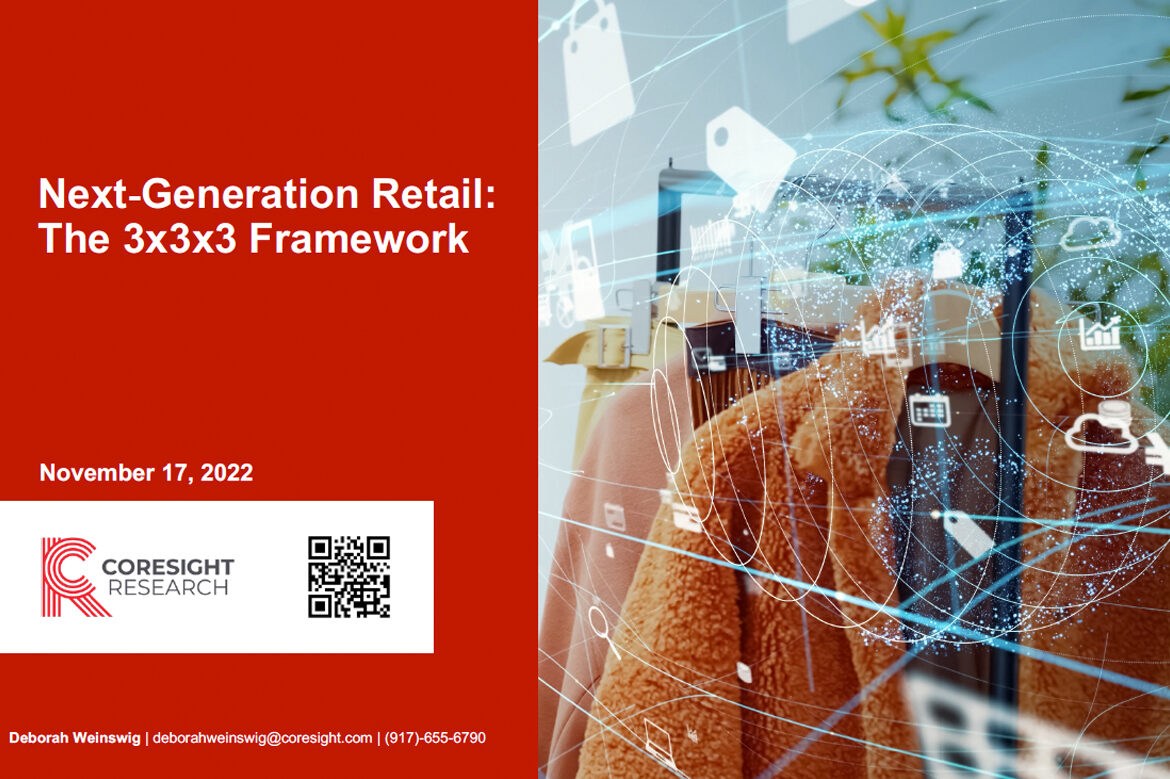 Next-Generation Retail: The 3x3x3 Framework

November 17, 2022

CORESIGHT RESEARCH

Deborah Weinswig | deborahweinswig@coresight.com | (917)-655-6790